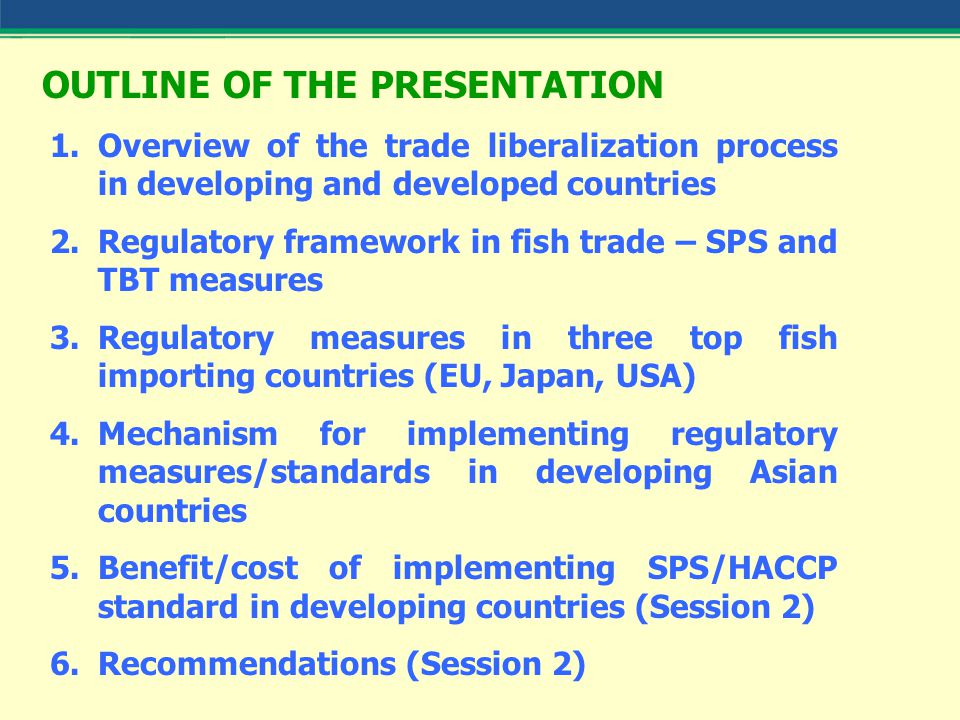 OUTLINE OF THE PRESENTATION

1. Overview of the trade liberalization process in developing and developed countries

2. Regulatory framework in fish trade – SPS and TBT measures

3. Regulatory measures in three top fish importing countries (EU, Japan, USA)

4. Mechanism for implementing regulatory measures/standards in developing Asian countries

5. Benefit/cost of implementing SPS/HACCP standard in developing countries (Session 2)

6. Recommendations (Session 2)